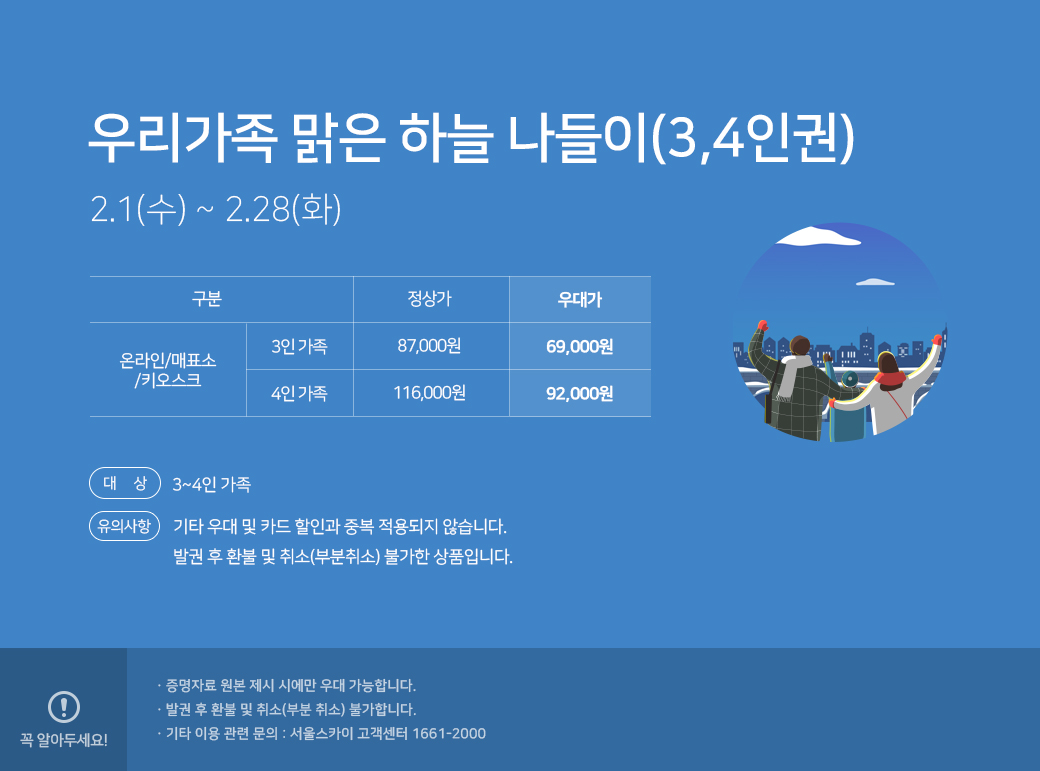 우리가족 맑은 하늘 나들이(3,4인권)

2.1(수) ~ 2.28(화)

| 구분 | | 정상가 | 우대가 |
|---|---|---|---|
| 온라인/매표소 /키오스크 | 3인 가족 | 87,000원 | 69,000원 |
| | 4인 가족 | 116,000원 | 92,000원 |

대 상 3~4인 가족

유의사항 기타 우대 및 카드 할인과 중복 적용되지 않습니다.
발권 후 환불 및 취소(부분취소) 불가한 상품입니다.

꼭 알아두세요!

· 증명자료 원본 제시 시에만 우대 가능합니다.
· 발권 후 환불 및 취소(부분 취소) 불가합니다.
· 기타 이용 관련 문의 : 서울스카이 고객센터 1661-2000